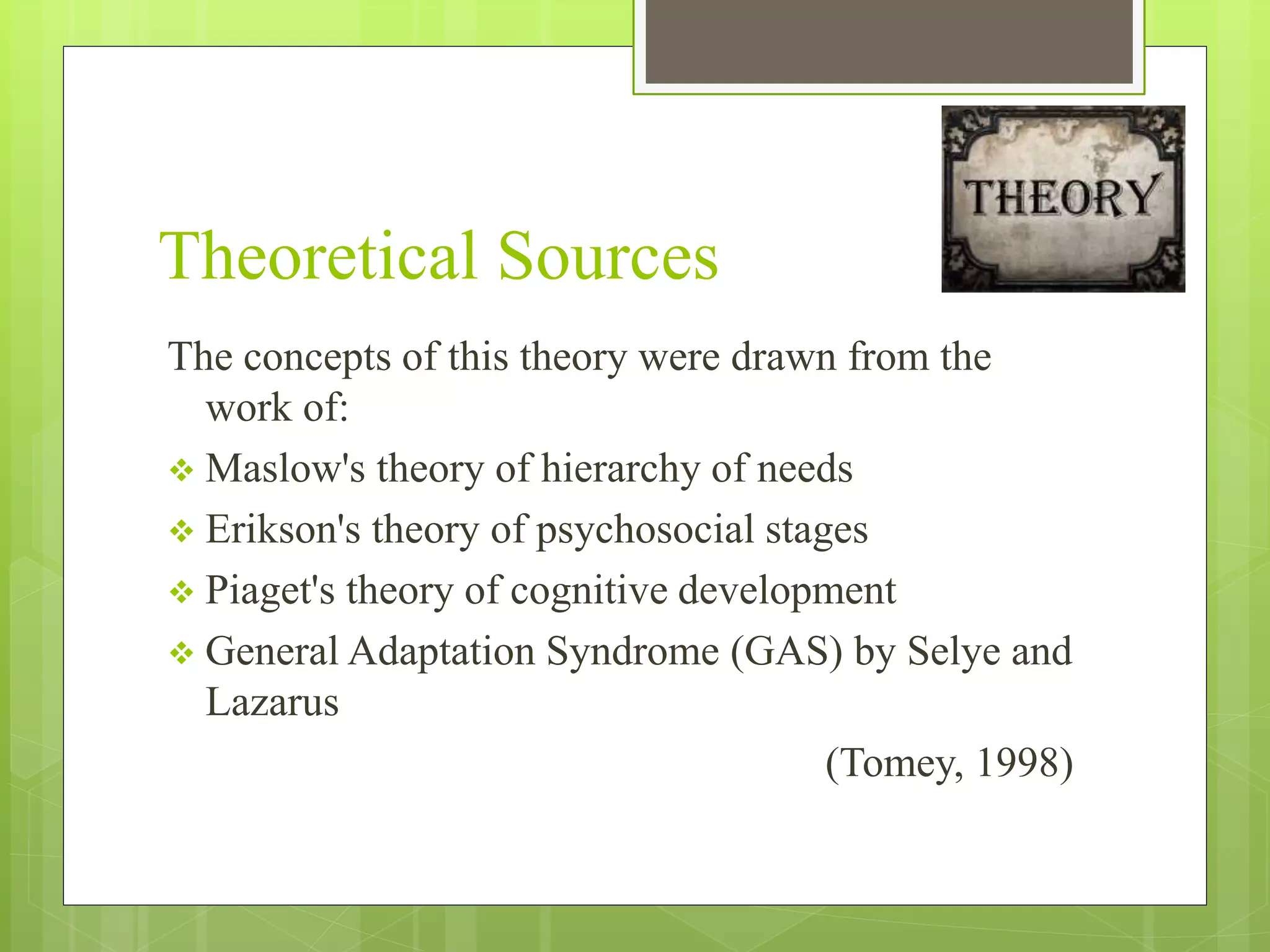 THEORY

Theoretical Sources

The concepts of this theory were drawn from the work of:

❖ Maslow's theory of hierarchy of needs
❖ Erikson's theory of psychosocial stages
❖ Piaget's theory of cognitive development
❖ General Adaptation Syndrome (GAS) by Selye and Lazarus

(Tomey, 1998)